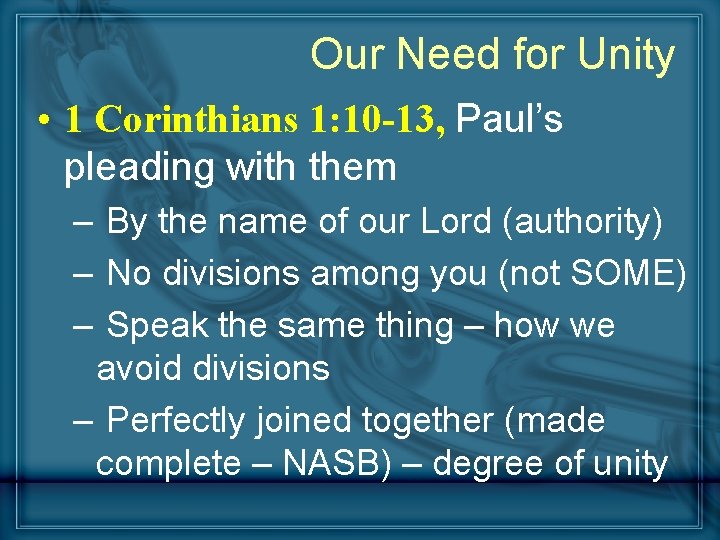 Our Need for Unity

• 1 Corinthians 1:10-13, Paul's pleading with them

– By the name of our Lord (authority)

– No divisions among you (not SOME)

– Speak the same thing – how we avoid divisions

– Perfectly joined together (made complete – NASB) – degree of unity